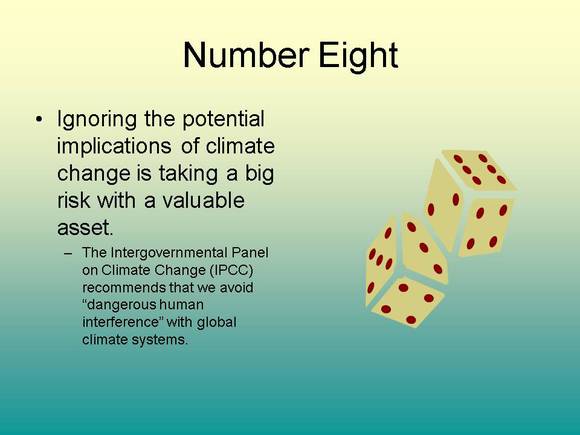 Number Eight

• Ignoring the potential implications of climate change is taking a big risk with a valuable asset.

– The Intergovernmental Panel on Climate Change (IPCC) recommends that we avoid “dangerous human interference” with global climate systems.